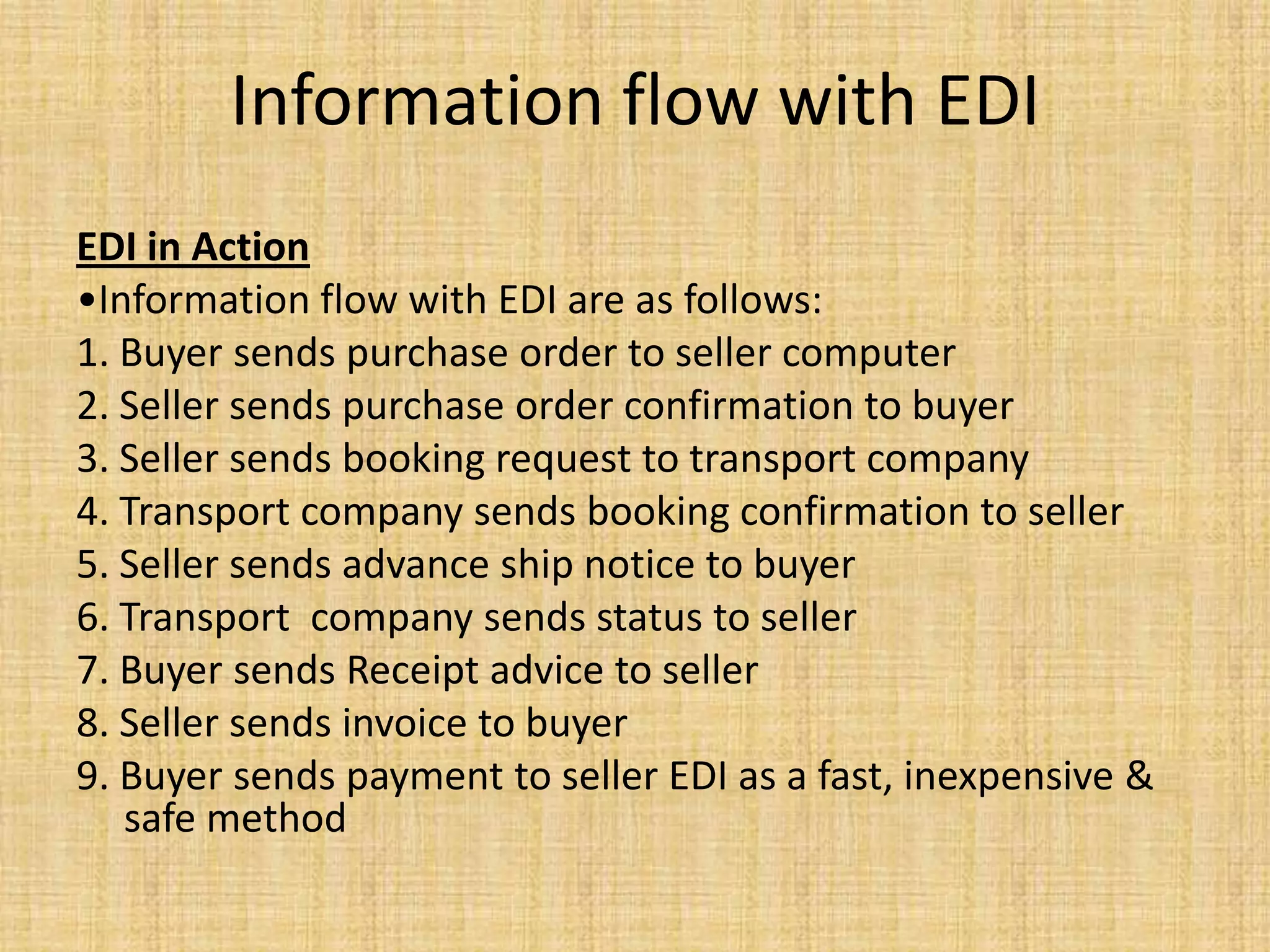 Information flow with EDI

EDI in Action
•Information flow with EDI are as follows:
1. Buyer sends purchase order to seller computer
2. Seller sends purchase order confirmation to buyer
3. Seller sends booking request to transport company
4. Transport company sends booking confirmation to seller
5. Seller sends advance ship notice to buyer
6. Transport company sends status to seller
7. Buyer sends Receipt advice to seller
8. Seller sends invoice to buyer
9. Buyer sends payment to seller EDI as a fast, inexpensive & safe method